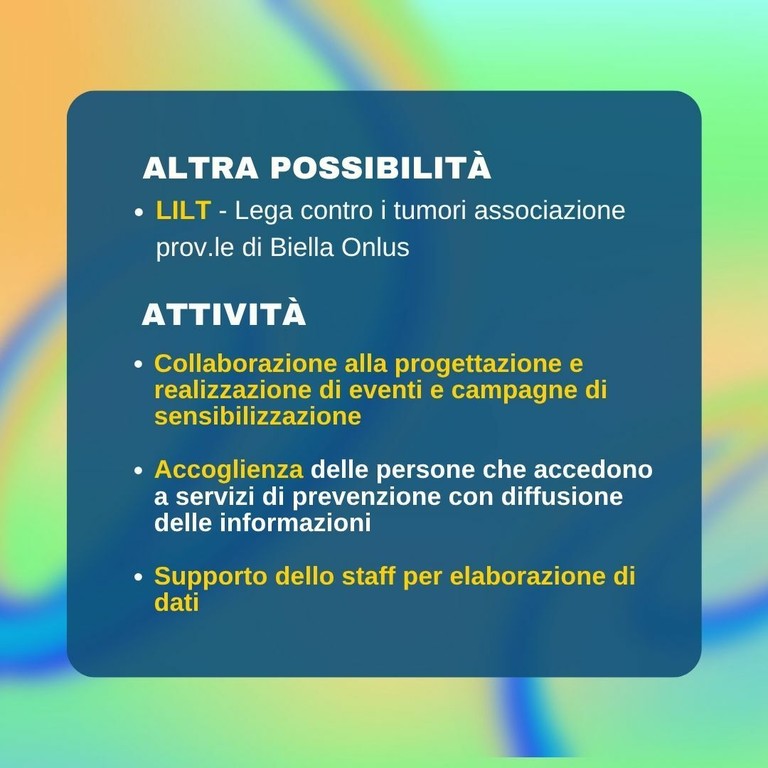 ALTRA POSSIBILITÀ

• LILT - Lega contro i tumori associazione prov.le di Biella Onlus

ATTIVITÀ

• Collaborazione alla progettazione e realizzazione di eventi e campagne di sensibilizzazione

• Accoglienza delle persone che accedono a servizi di prevenzione con diffusione delle informazioni

• Supporto dello staff per elaborazione di dati